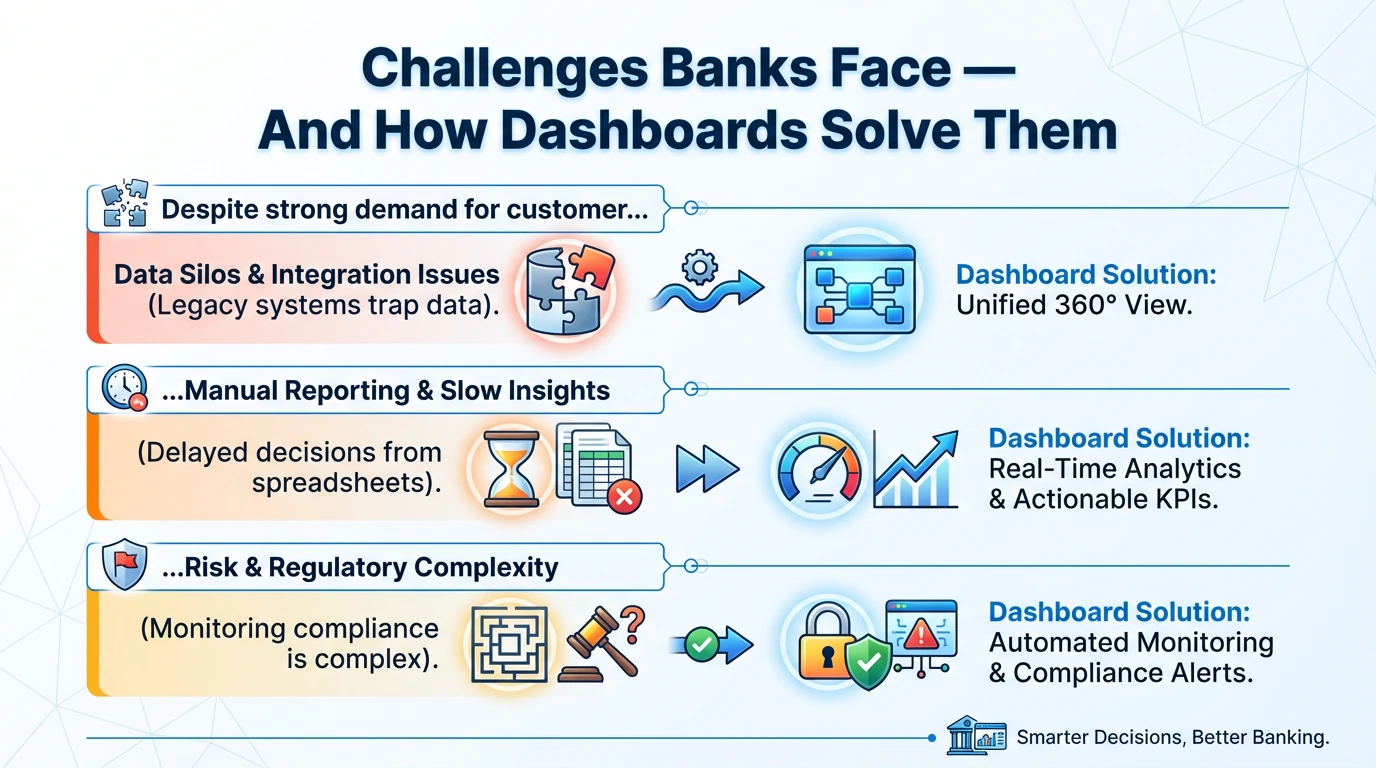 Challenges Banks Face —
And How Dashboards Solve Them

Despite strong demand for customer...

Data Silos & Integration Issues
(Legacy systems trap data).

Dashboard Solution:
Unified 360° View.

...Manual Reporting & Slow Insights

(Delayed decisions from spreadsheets).

Dashboard Solution:
Real-Time Analytics & Actionable KPIs.

...Risk & Regulatory Complexity

(Monitoring compliance is complex).

Dashboard Solution:
Automated Monitoring & Compliance Alerts.

Smarter Decisions, Better Banking.